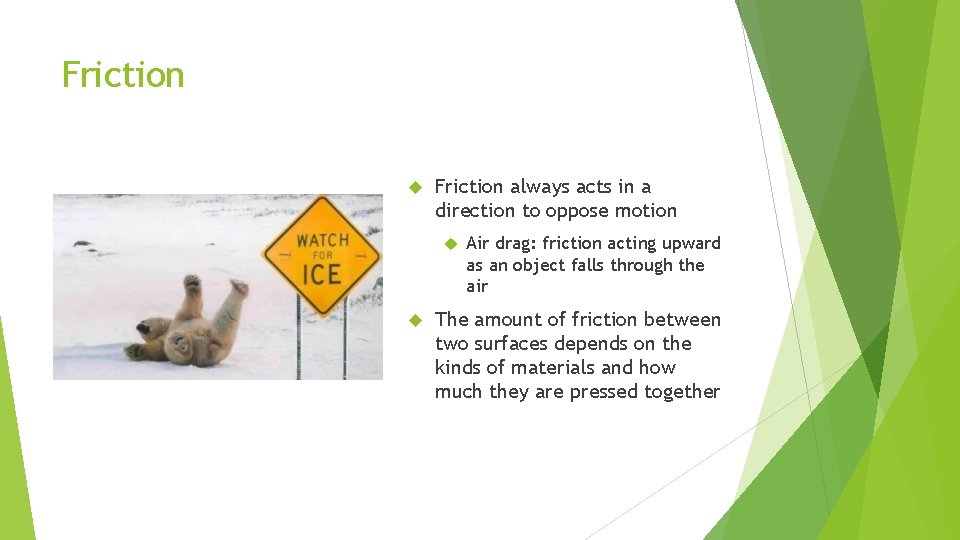 Friction

WATCH FOR ICE

Friction always acts in a direction to oppose motion

Air drag: friction acting upward as an object falls through the air

The amount of friction between two surfaces depends on the kinds of materials and how much they are pressed together